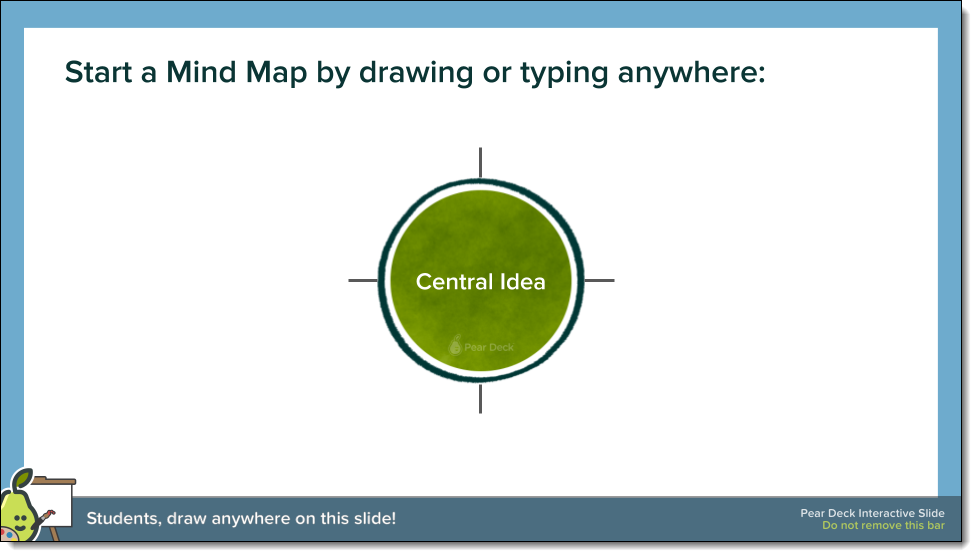 Start a Mind Map by drawing or typing anywhere:

Central Idea

Pear Deck

Students, draw anywhere on this slide!

Pear Deck Interactive Slide
Do not remove this bar